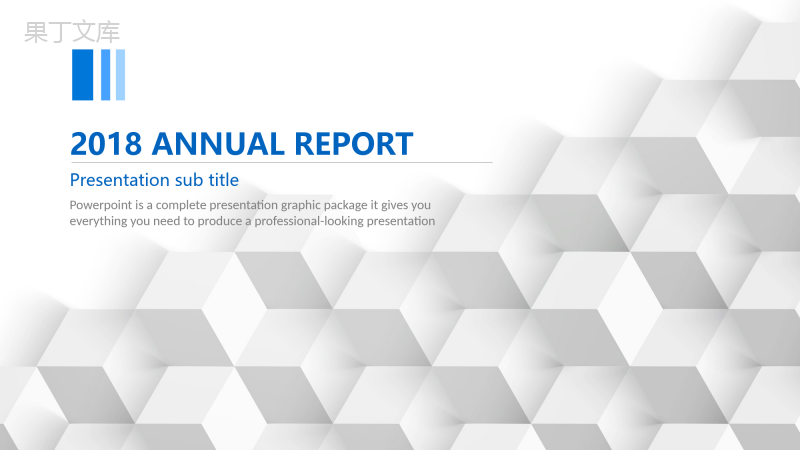 果丁文库

2018 ANNUAL REPORT

Presentation sub title

Powerpoint is a complete presentation graphic package it gives you everything you need to produce a professional-looking presentation